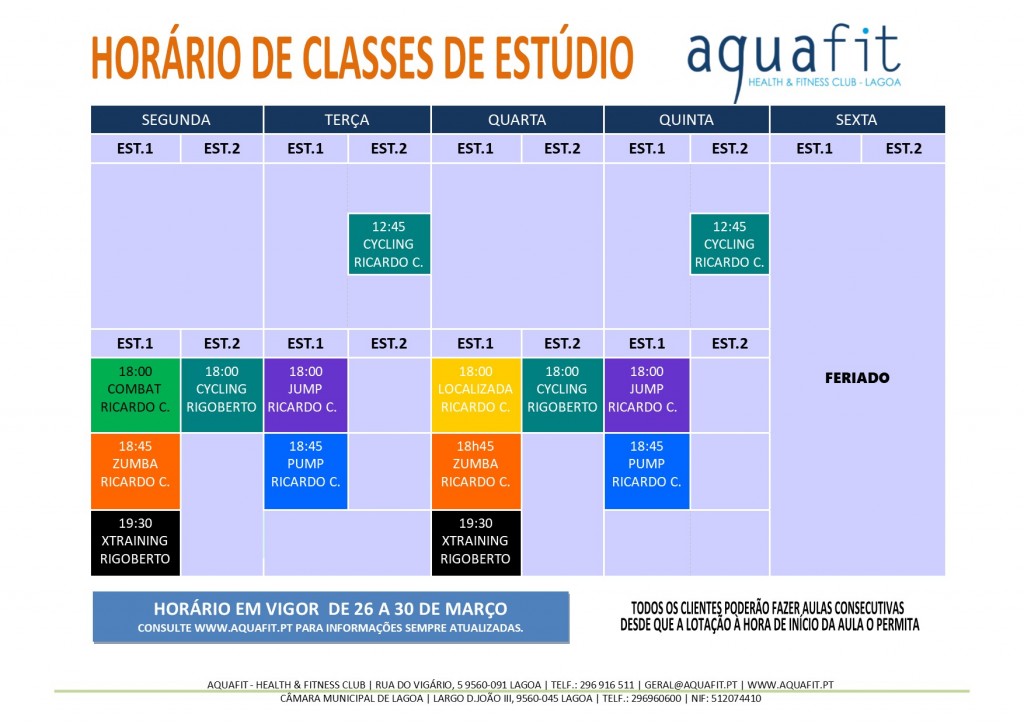 HORÁRIO DE CLASSES DE ESTÚDIO

aquafit
HEALTH & FITNESS CLUB - LAGOA

| SEGUNDA | | TERÇA | | QUARTA | | QUINTA | | SEXTA | |
|---|---|---|---|---|---|---|---|---|---|
| EST.1 | EST.2 | EST.1 | EST.2 | EST.1 | EST.2 | EST.1 | EST.2 | EST.1 | EST.2 |
| | | | 12:45 CYCLING RICARDO C. | | | | 12:45 CYCLING RICARDO C. | | |
| EST.1 | EST.2 | EST.1 | EST.2 | EST.1 | EST.2 | EST.1 | EST.2 | | |
| 18:00 COMBAT RICARDO C. | 18:00 CYCLING RIGOBERTO | 18:00 JUMP RICARDO C. | | 18:00 LOCALIZADA RICARDO C. | 18:00 CYCLING RIGOBERTO | 18:00 JUMP RICARDO C. | | FERIADO | |
| 18:45 ZUMBA RICARDO C. | | 18:45 PUMP RICARDO C. | | 18h45 ZUMBA RICARDO C. | | 18:45 PUMP RICARDO C. | | | |
| 19:30 XTRAINING RIGOBERTO | | | | 19:30 XTRAINING RIGOBERTO | | | | | |

HORÁRIO EM VIGOR DE 26 A 30 DE MARÇO
CONSULTE WWW.AQUAFIT.PT PARA INFORMAÇÕES SEMPRE ATUALIZADAS.

TODOS OS CLIENTES PODERÃO FAZER AULAS CONSECUTIVAS DESDE QUE A LOTAÇÃO À HORA DE INÍCIO DA AULA O PERMITA

AQUAFIT - HEALTH & FITNESS CLUB | RUA DO VIGÁRIO, 5 9560-091 LAGOA | TELF.: 296 916 511 | GERAL@AQUAFIT.PT | WWW.AQUAFIT.PT
CÂMARA MUNICIPAL DE LAGOA | LARGO D.JOÃO III, 9560-045 LAGOA | TELF.: 296960600 | NIF: 512074410